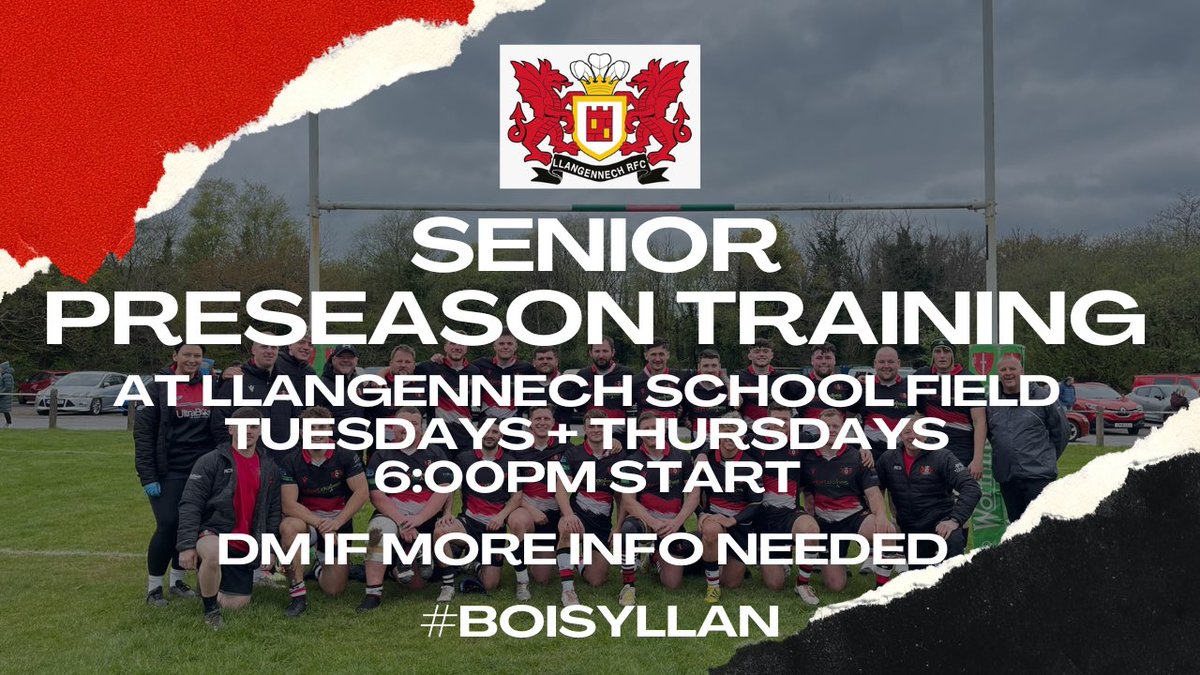 LLANGENNECH RFC

SENIOR PRESEASON TRAINING

AT LLANGENNECH SCHOOL FIELD
TUESDAYS + THURSDAYS
6:00PM START

DM IF MORE INFO NEEDED

#BOISYLLAN